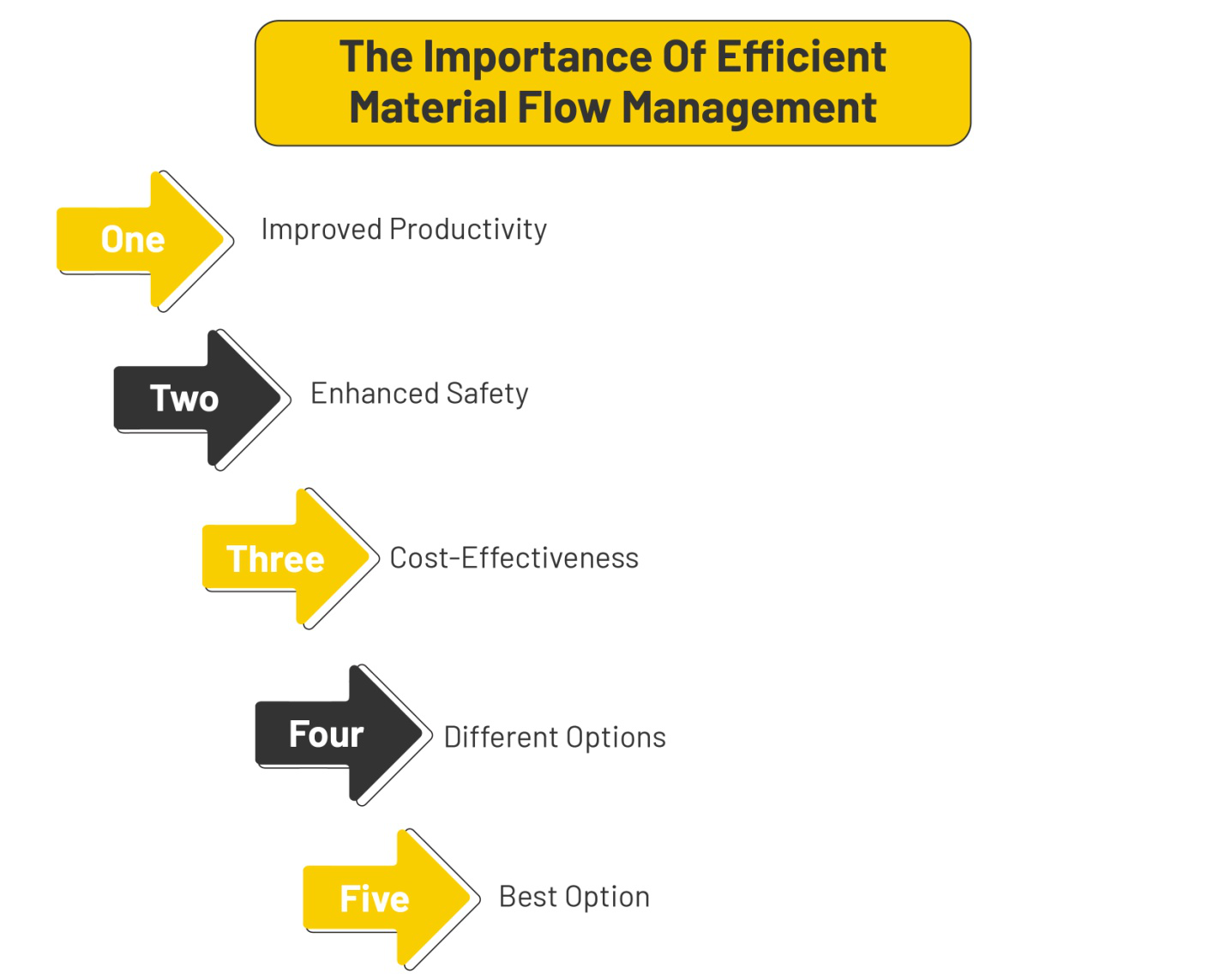 The Importance Of Efficient Material Flow Management

One Improved Productivity

Two Enhanced Safety

Three Cost-Effectiveness

Four Different Options

Five Best Option